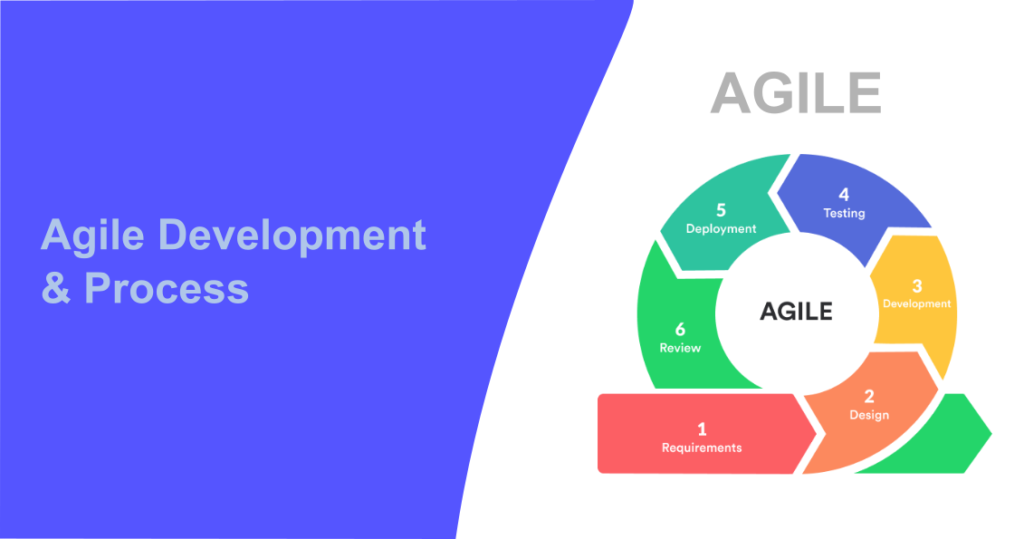 Agile Development & Process

AGILE

AGILE

1
Requirements

2
Design

3
Development

4
Testing

5
Deployment

6
Review